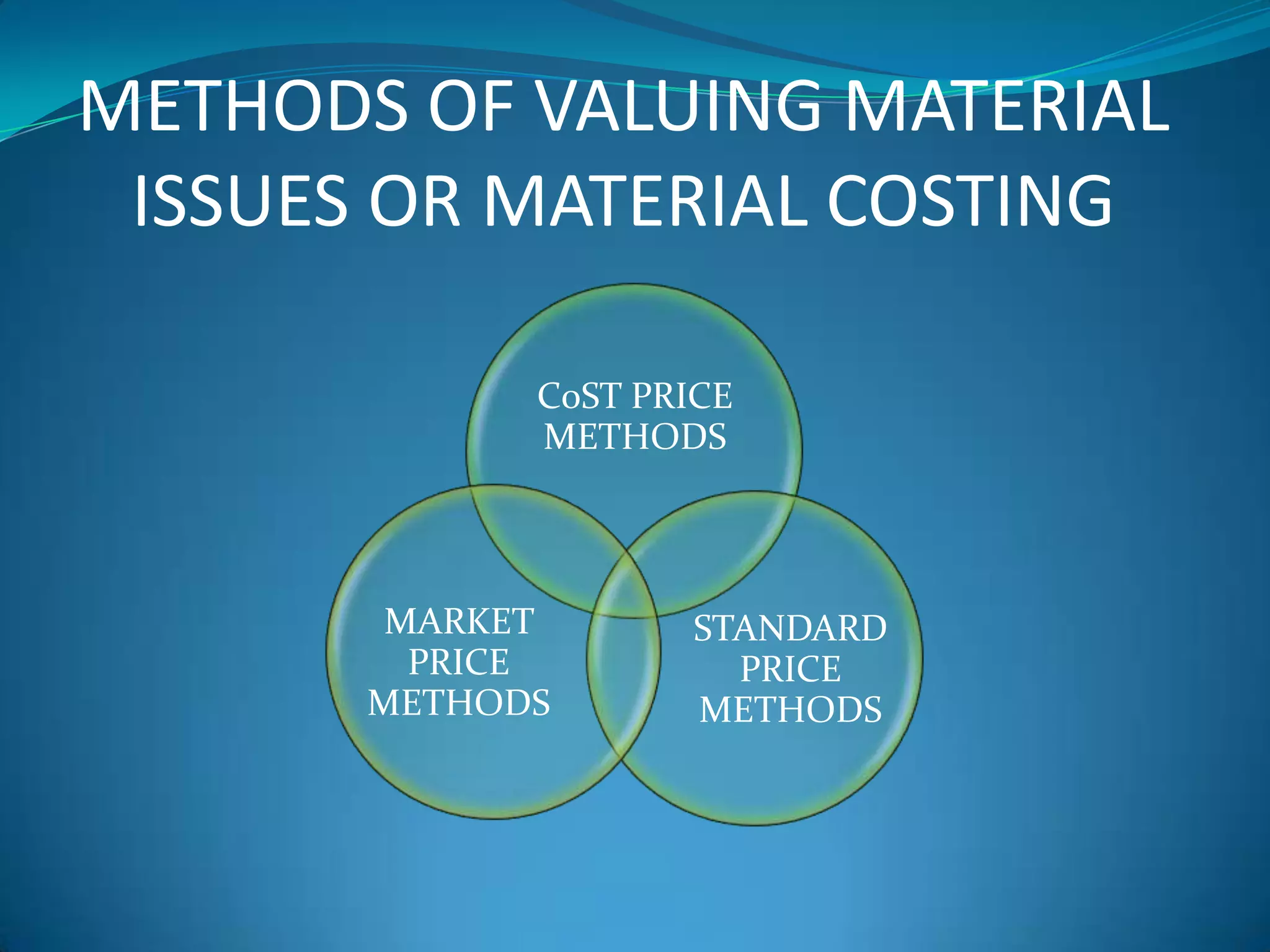 METHODS OF VALUING MATERIAL ISSUES OR MATERIAL COSTING

CoST PRICE METHODS

MARKET PRICE METHODS

STANDARD PRICE METHODS